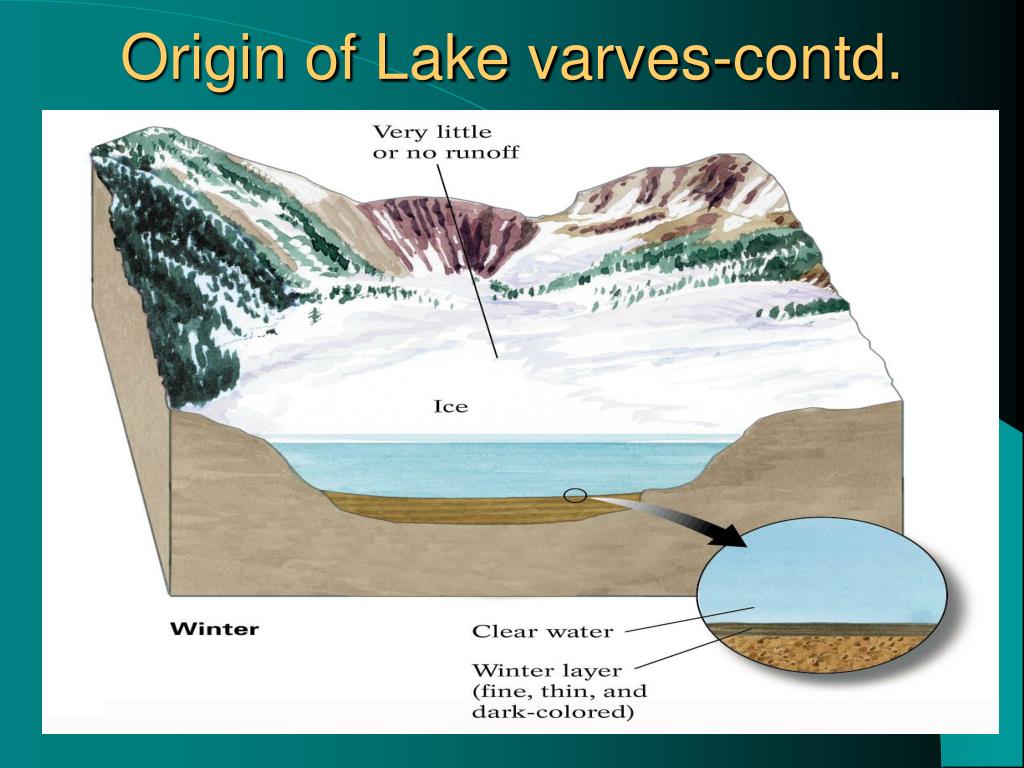 Origin of Lake varves-contd.

Very little or no runoff

Ice

Winter

Clear water

Winter layer (fine, thin, and dark-colored)